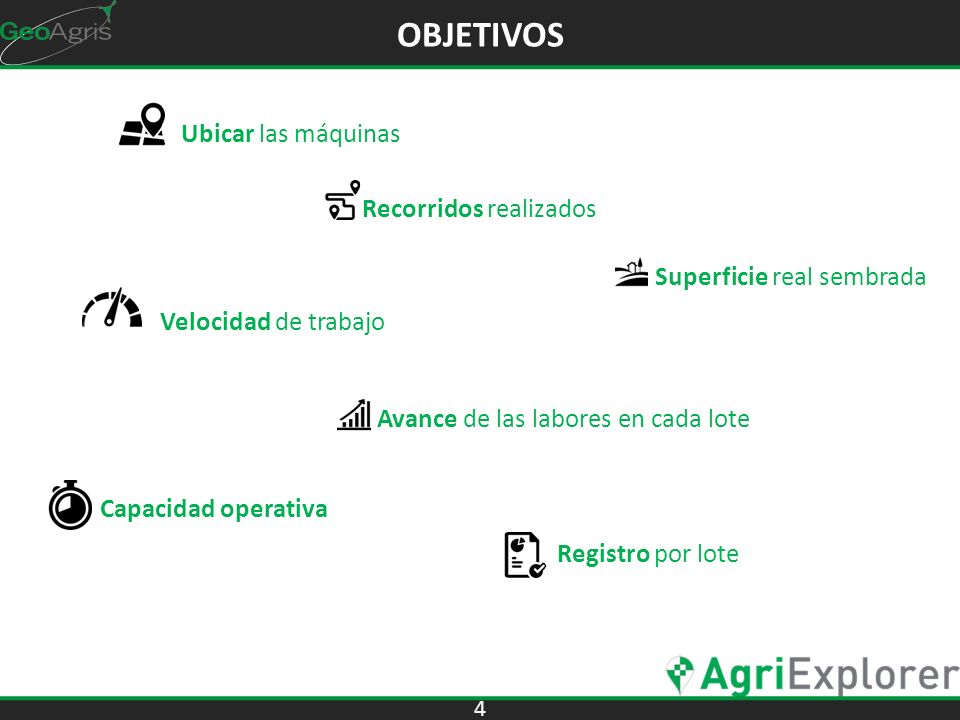 GeoAgris

OBJETIVOS

Ubicar las máquinas

Recorridos realizados

Superficie real sembrada

Velocidad de trabajo

Avance de las labores en cada lote

Capacidad operativa

Registro por lote

AgriExplorer

4